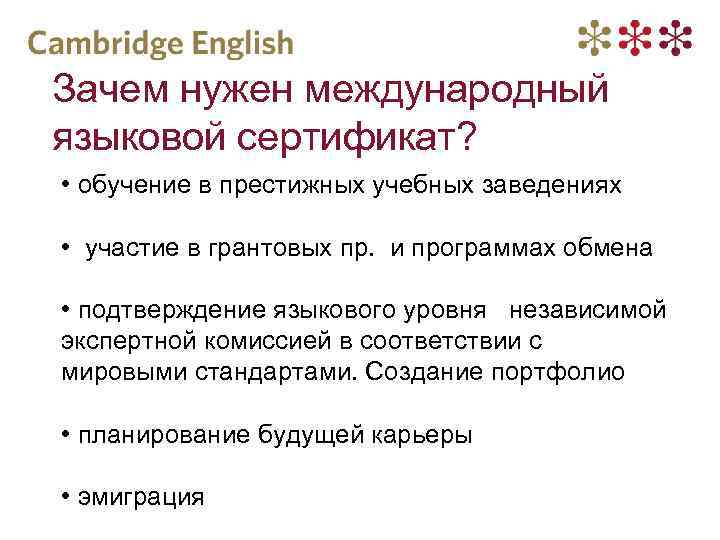 Cambridge English

Зачем нужен международный языковой сертификат?

• обучение в престижных учебных заведениях

• участие в грантовых пр. и программах обмена

• подтверждение языкового уровня независимой экспертной комиссией в соответствии с мировыми стандартами. Создание портфолио

• планирование будущей карьеры

• эмиграция